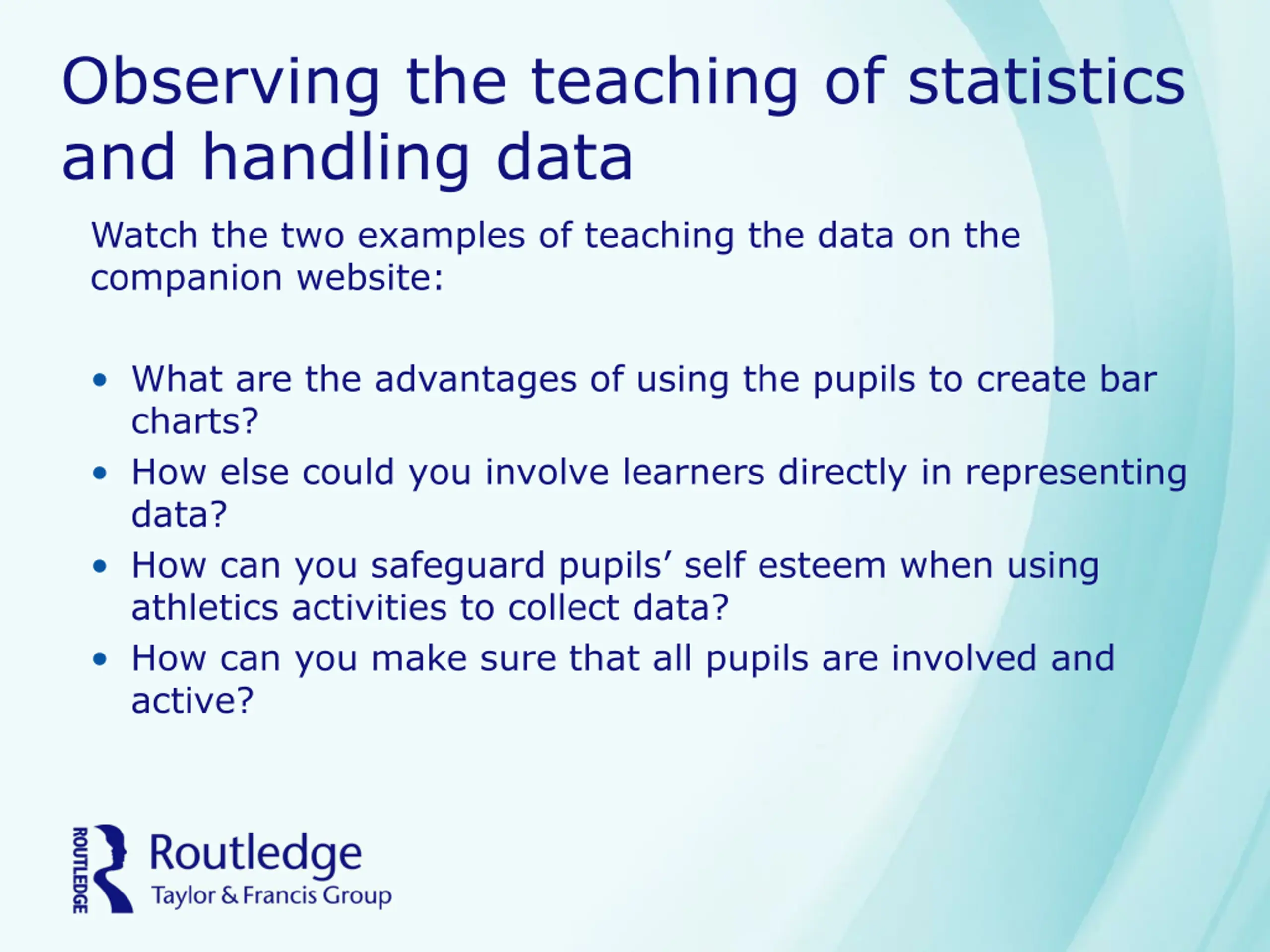 Observing the teaching of statistics and handling data

Watch the two examples of teaching the data on the companion website:

• What are the advantages of using the pupils to create bar charts?
• How else could you involve learners directly in representing data?
• How can you safeguard pupils' self esteem when using athletics activities to collect data?
• How can you make sure that all pupils are involved and active?

ROUTLEDGE
Routledge
Taylor & Francis Group